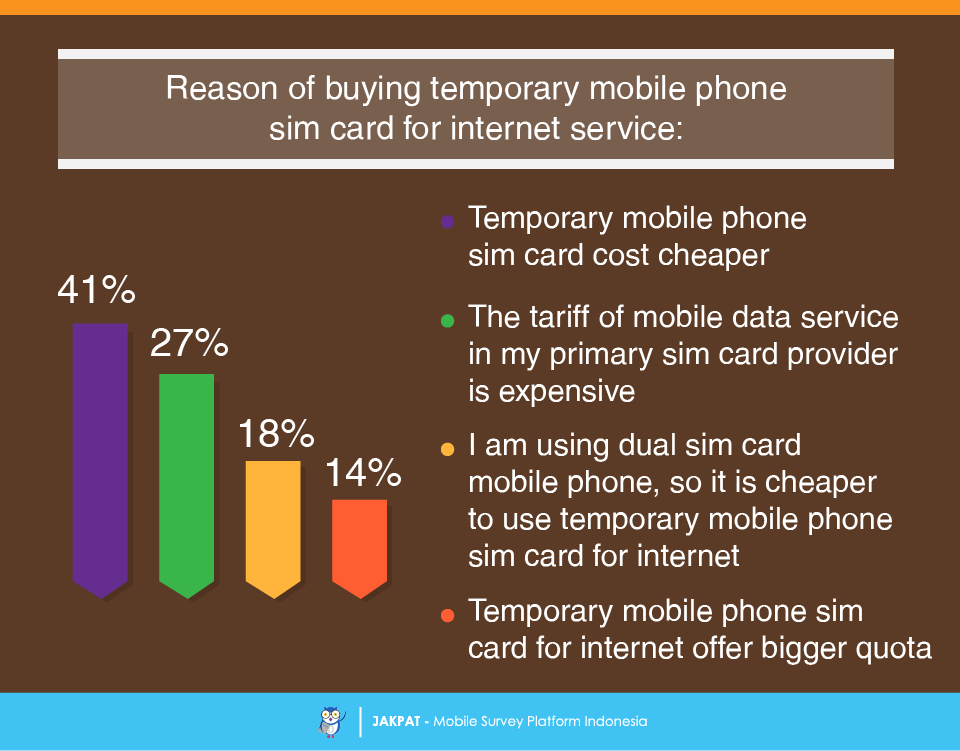 Reason of buying temporary mobile phone sim card for internet service:

41%

27%

18%

14%

Temporary mobile phone sim card cost cheaper

The tariff of mobile data service in my primary sim card provider is expensive

I am using dual sim card mobile phone, so it is cheaper to use temporary mobile phone sim card for internet

Temporary mobile phone sim card for internet offer bigger quota

JAKPAT - Mobile Survey Platform Indonesia